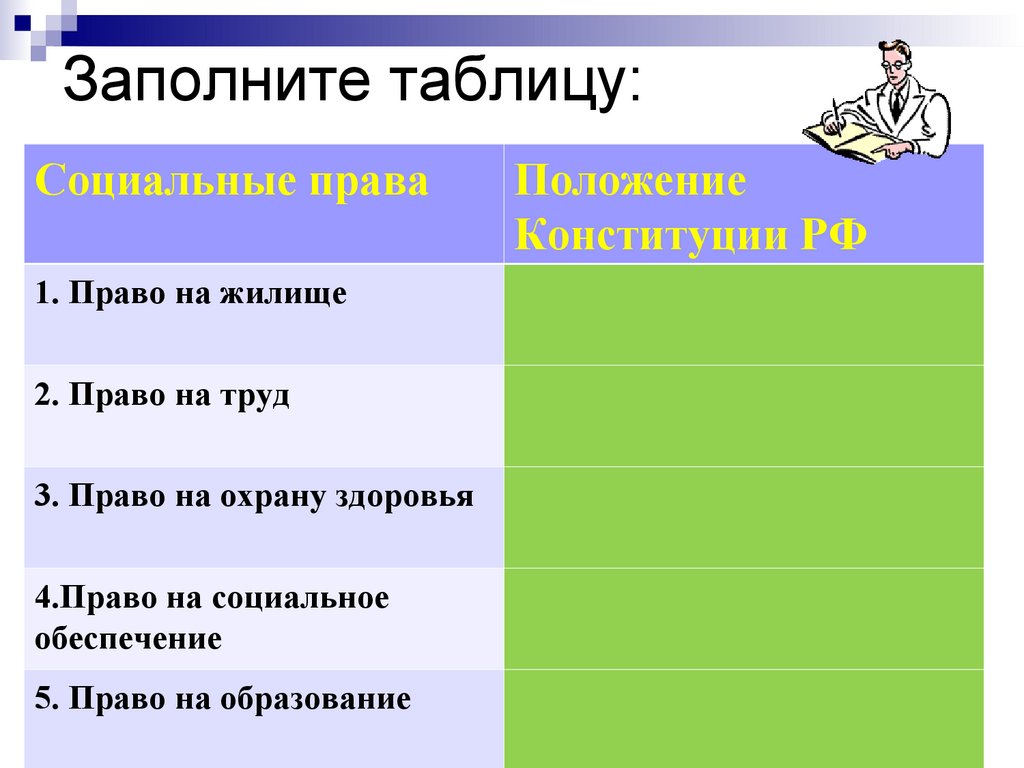 Заполните таблицу:

| Социальные права | Положение Конституции РФ |
|---|---|
| 1. Право на жилище | |
| 2. Право на труд | |
| 3. Право на охрану здоровья | |
| 4.Право на социальное обеспечение | |
| 5. Право на образование | |